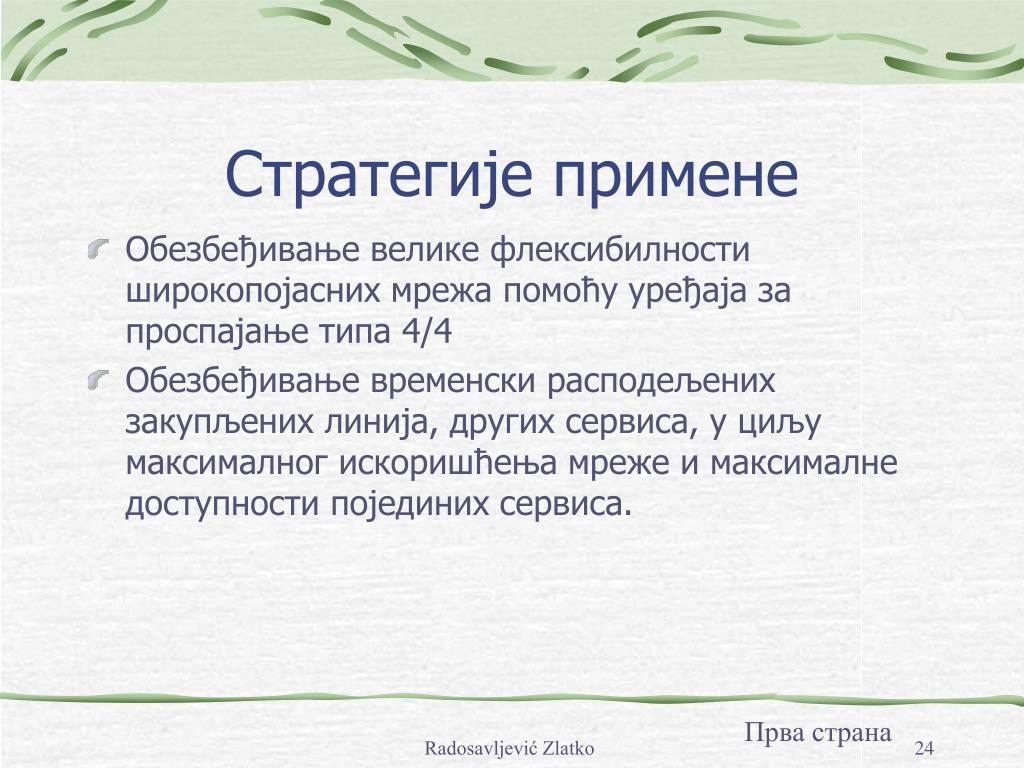 Стратегије примене

Обезбеђивање велике флексибилности широкопојасних мрежа помоћу уређаја за проспајање типа 4/4

Обезбеђивање временски расподељених закупљених линија, других сервиса, у циљу максималног искоришћења мреже и максималне доступности појединих сервиса.

Radosavljević Zlatko

Прва страна

24